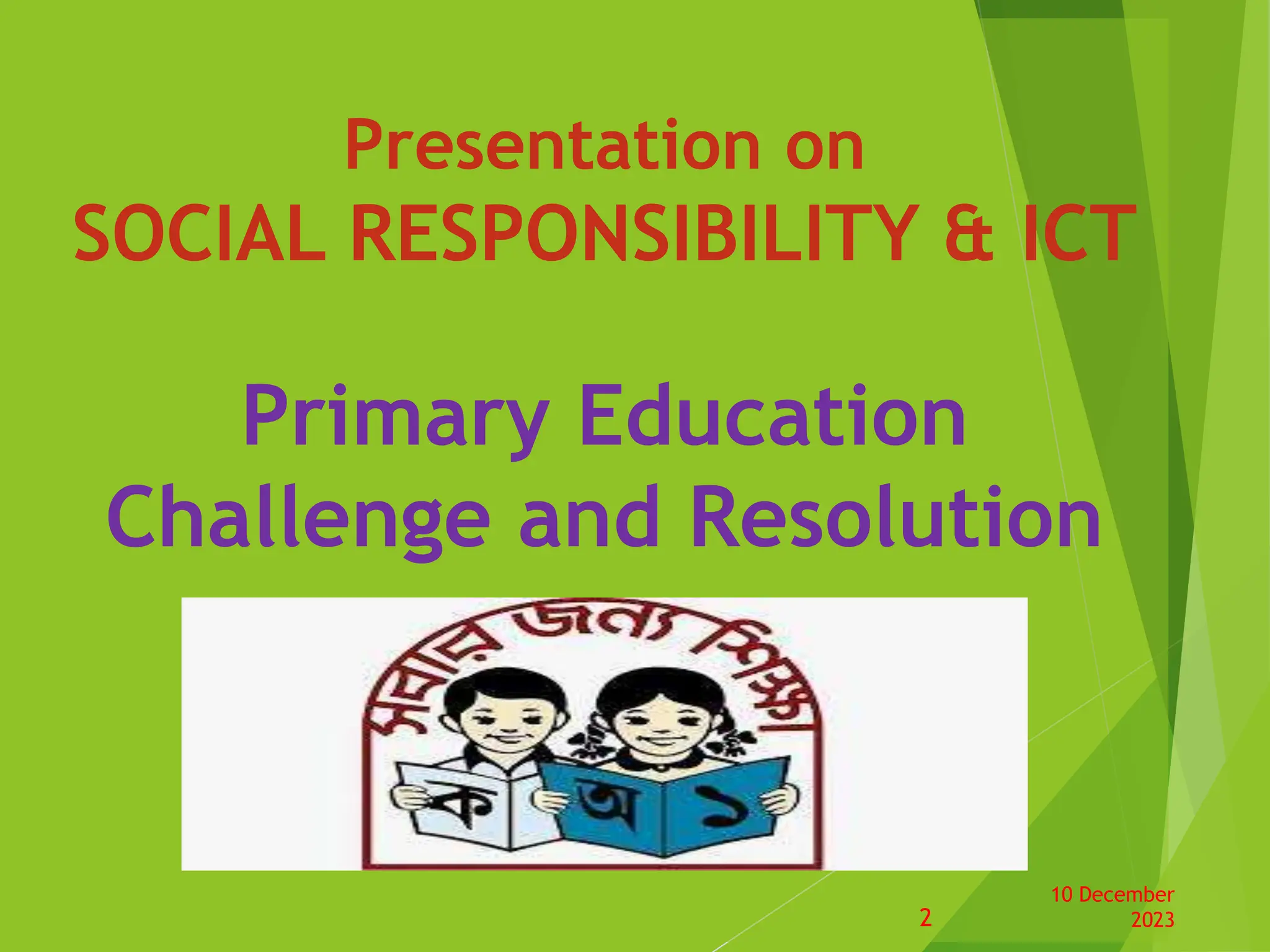 Presentation on
SOCIAL RESPONSIBILITY & ICT

Primary Education
Challenge and Resolution

সবার জন্য শিক্ষা

ক অ ১

2

10 December 2023